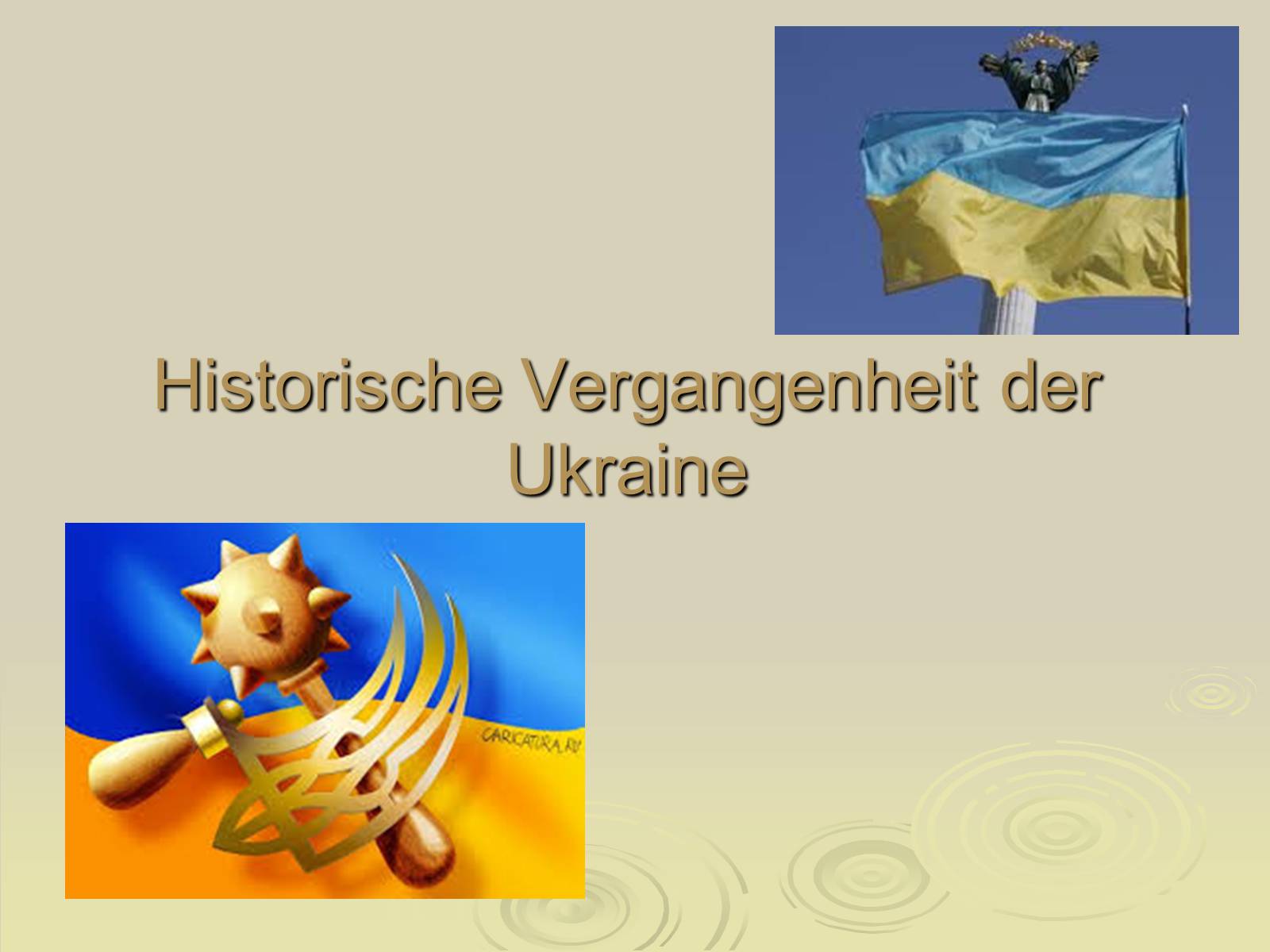 Historische Vergangenheit der Ukraine

CARICATURA.RU